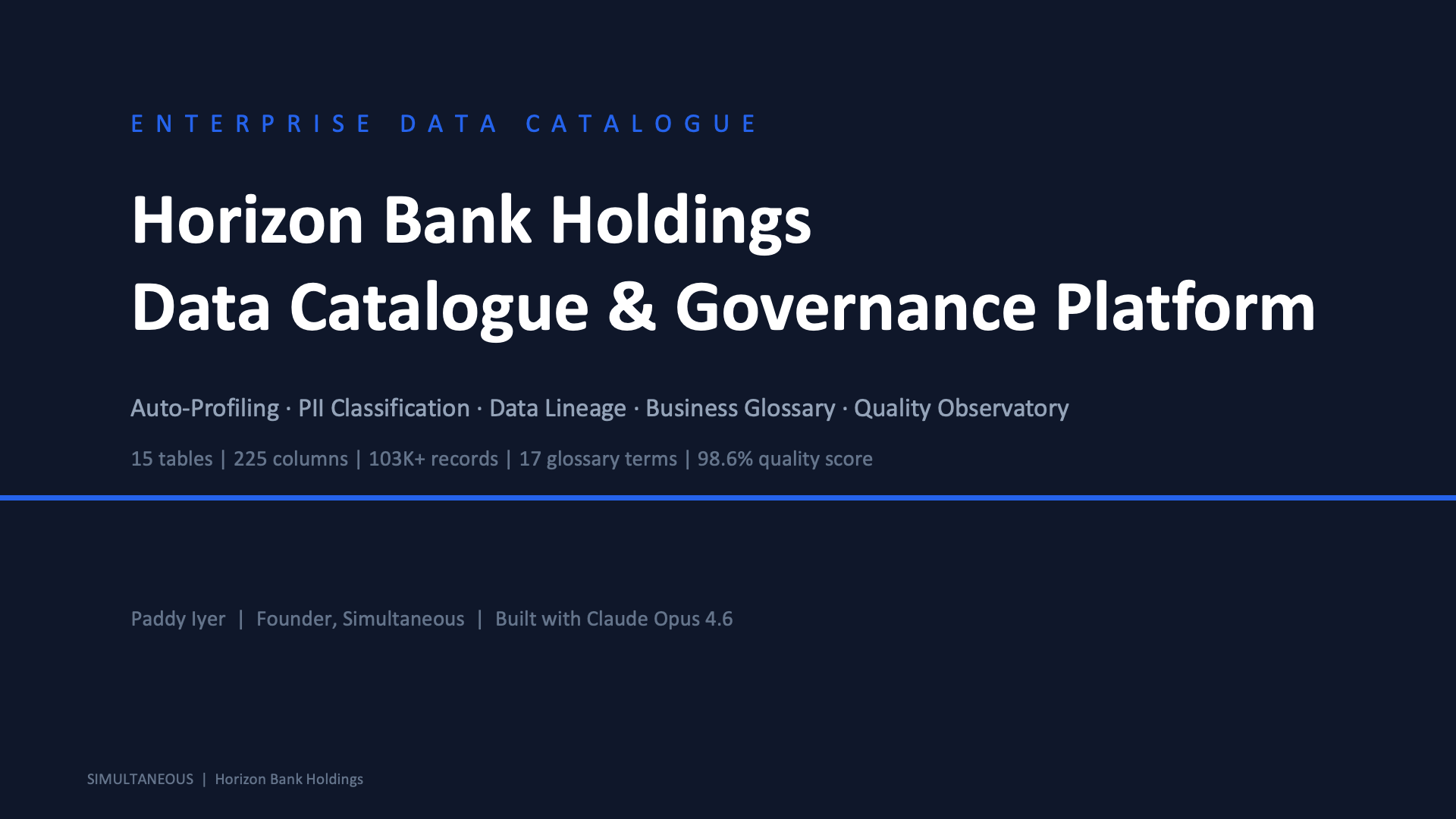 ENTERPRISE DATA CATALOGUE

Horizon Bank Holdings
Data Catalogue & Governance Platform

Auto-Profiling · PII Classification · Data Lineage · Business Glossary · Quality Observatory

15 tables | 225 columns | 103K+ records | 17 glossary terms | 98.6% quality score

Paddy Iyer | Founder, Simultaneous | Built with Claude Opus 4.6

SIMULTANEOUS | Horizon Bank Holdings